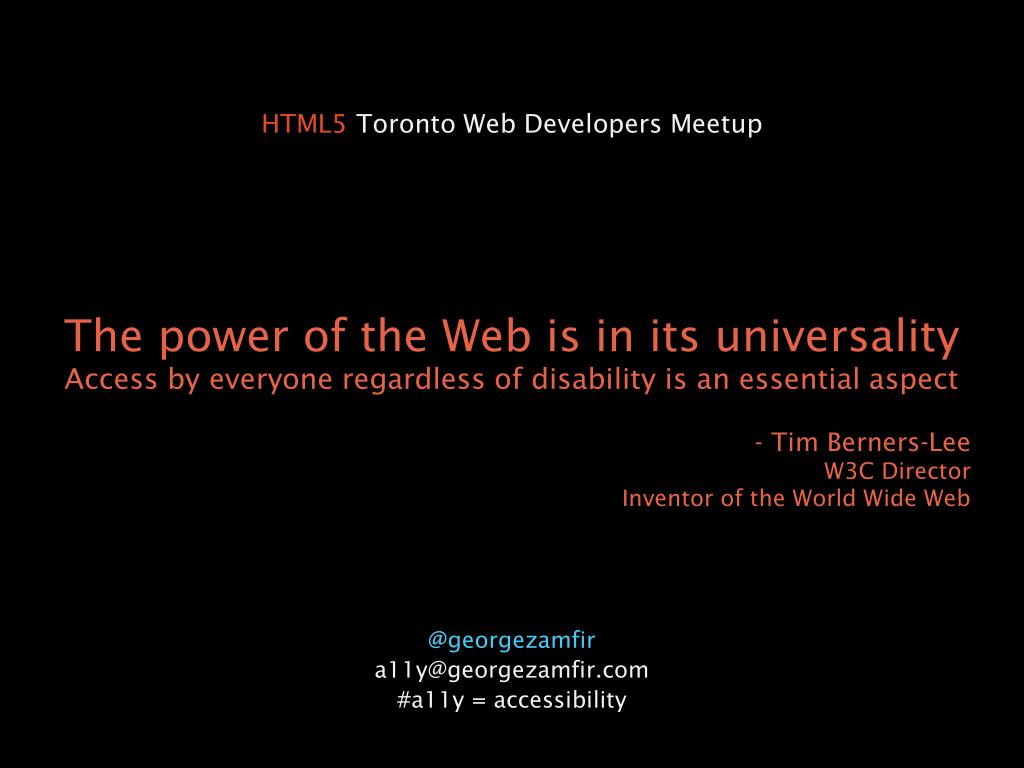 HTML5 Toronto Web Developers Meetup

The power of the Web is in its universality
Access by everyone regardless of disability is an essential aspect

- Tim Berners-Lee
W3C Director
Inventor of the World Wide Web

@georgezamfir
a11y@georgezamfir.com
#a11y = accessibility